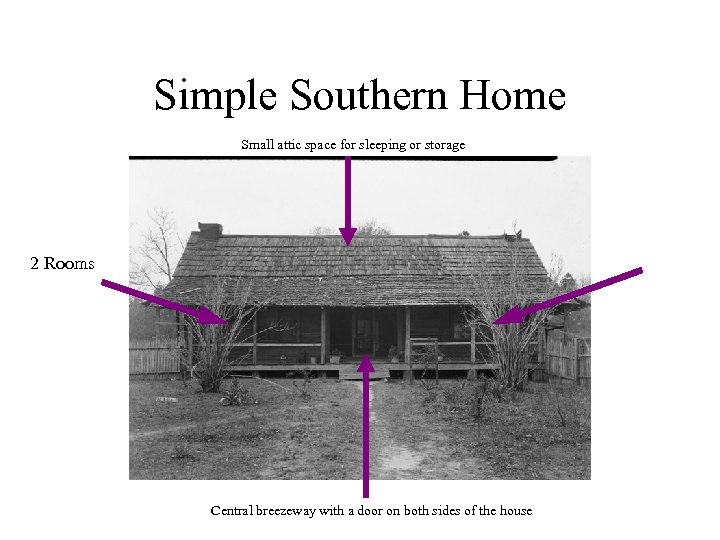 Simple Southern Home

Small attic space for sleeping or storage

2 Rooms

Central breezeway with a door on both sides of the house